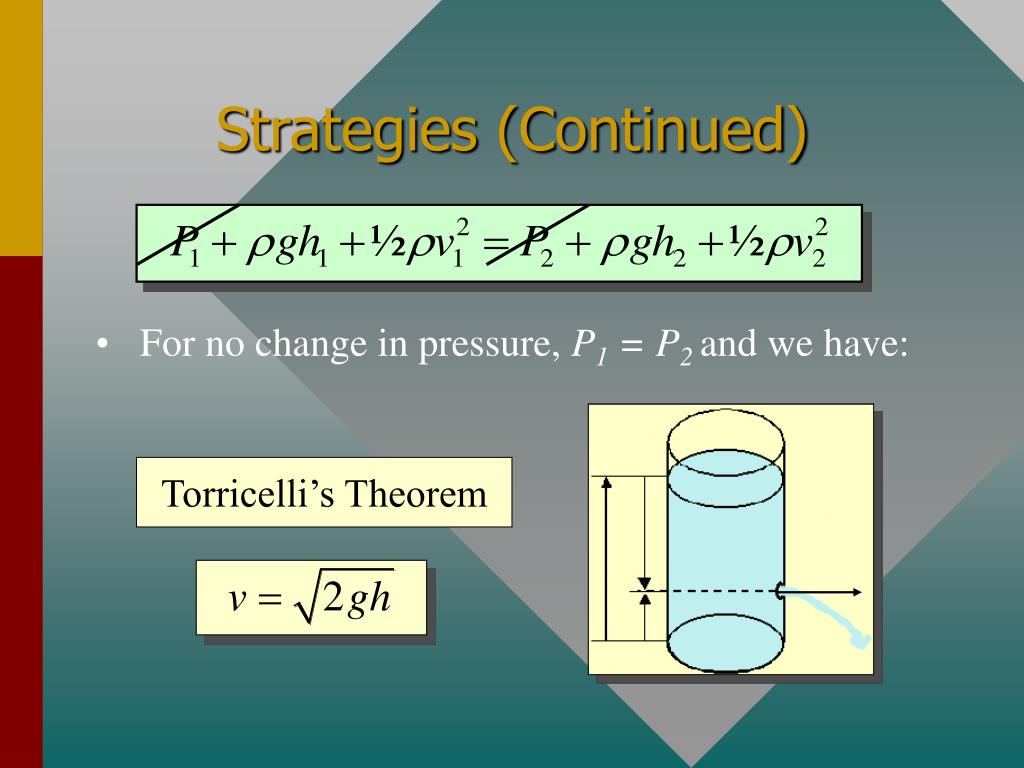 Strategies (Continued)

$P_1 + \rho g h_1 + ½\rho v_1^2 = P_2 + \rho g h_2 + ½\rho v_2^2$

• For no change in pressure, $P_1 = P_2$ and we have:

Torricelli's Theorem

$v = \sqrt{2gh}$